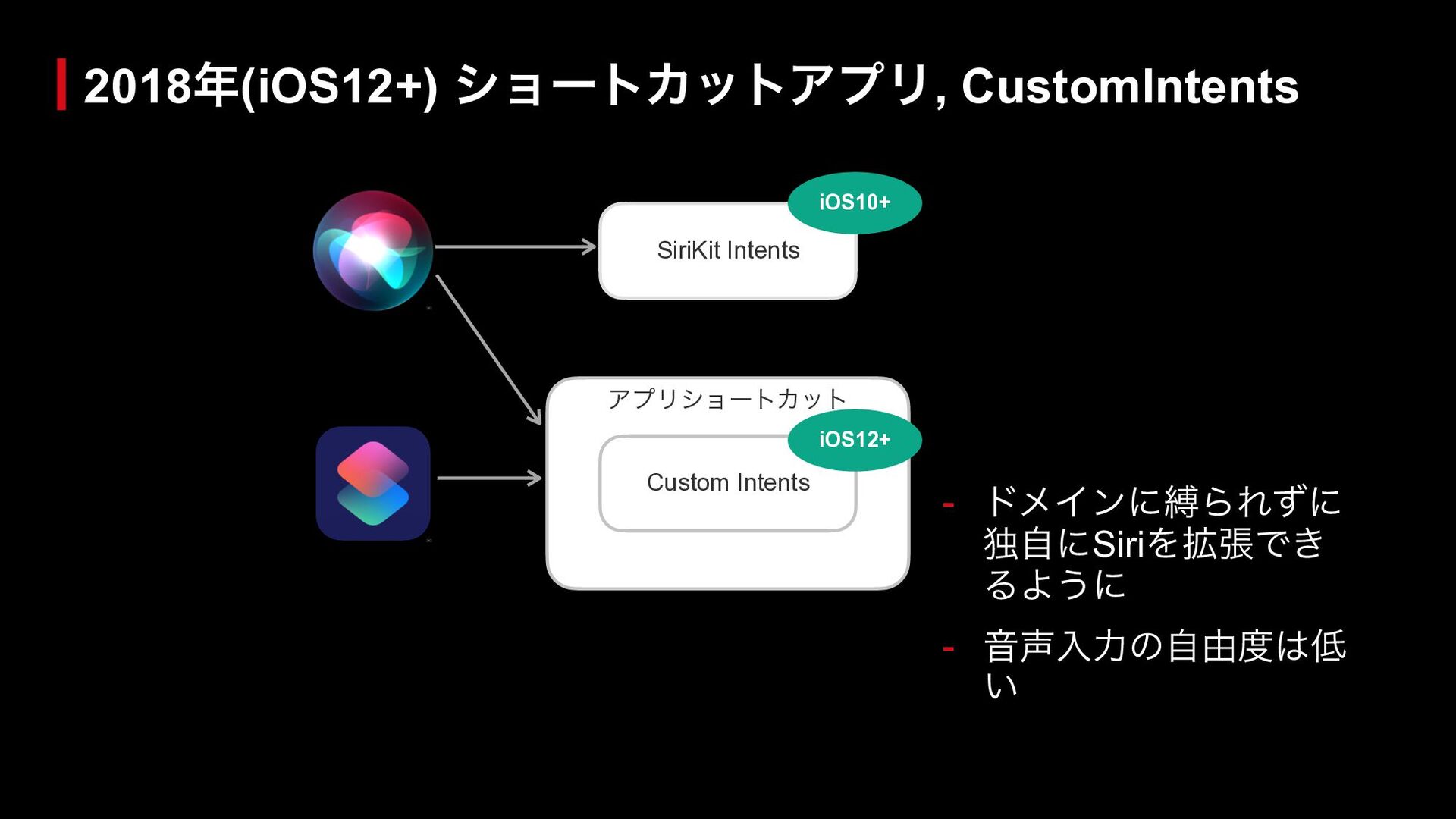 2018年(iOS12+) ショートカットアプリ, CustomIntents

iOS10+

SiriKit Intents

アプリショートカット

iOS12+

Custom Intents

- ドメインに縛られずに独自にSiriを拡張できるように

- 音声入力の自由度は低い